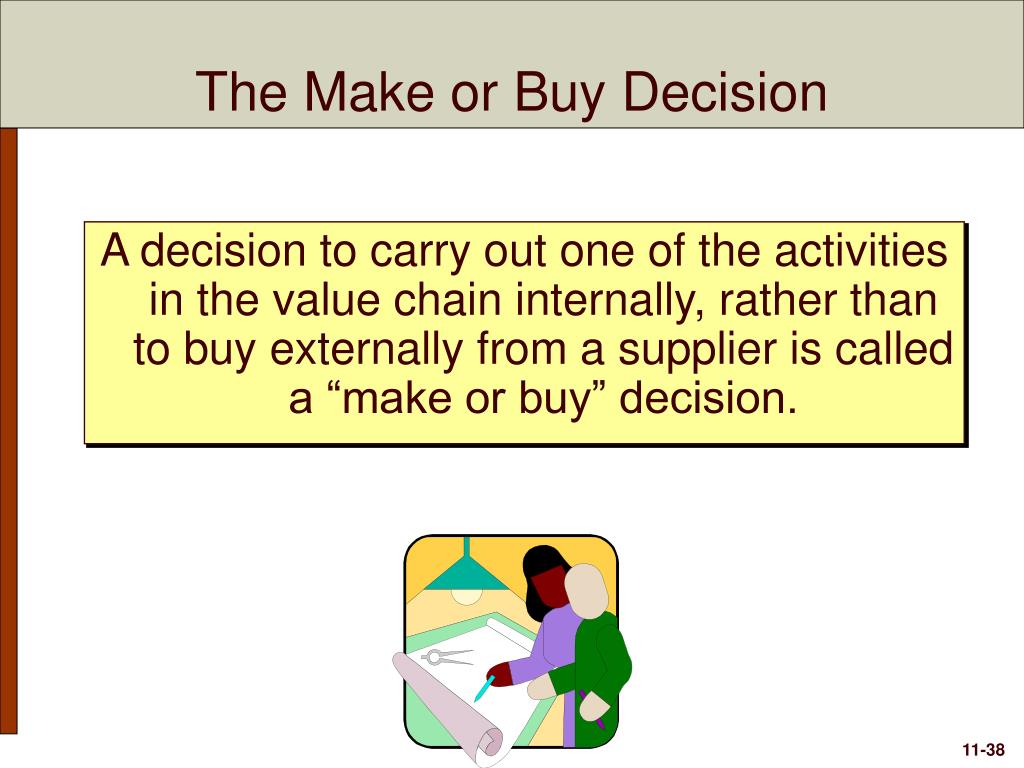 The Make or Buy Decision

A decision to carry out one of the activities in the value chain internally, rather than to buy externally from a supplier is called a “make or buy” decision.

11-38